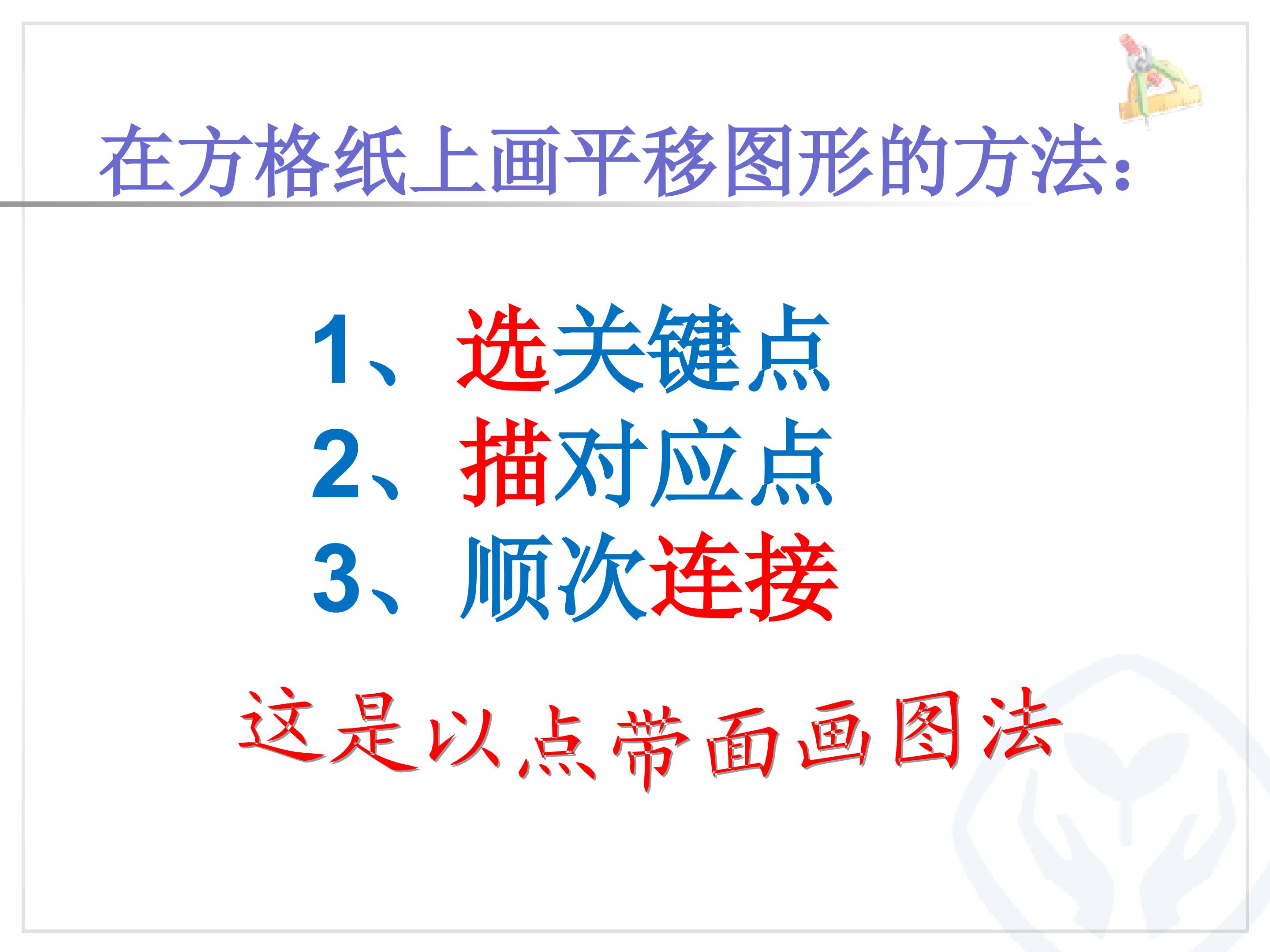 在方格纸上画平移图形的方法:

1、选关键点
2、描对应点
3、顺次连接

这是以点带面画图法